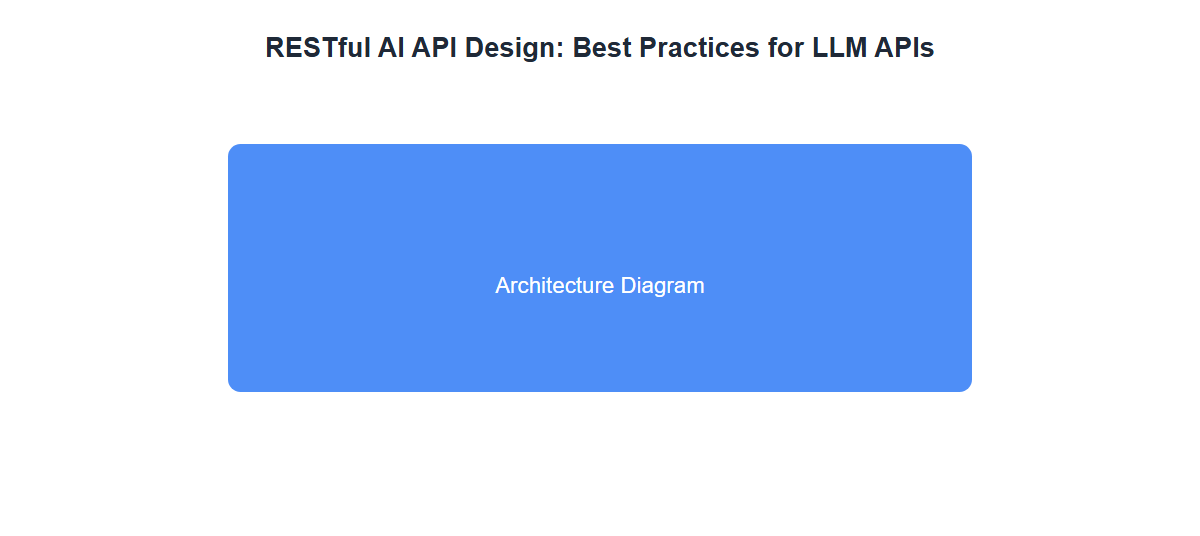 RESTful AI API Design: Best Practices for LLM APIs

Architecture Diagram